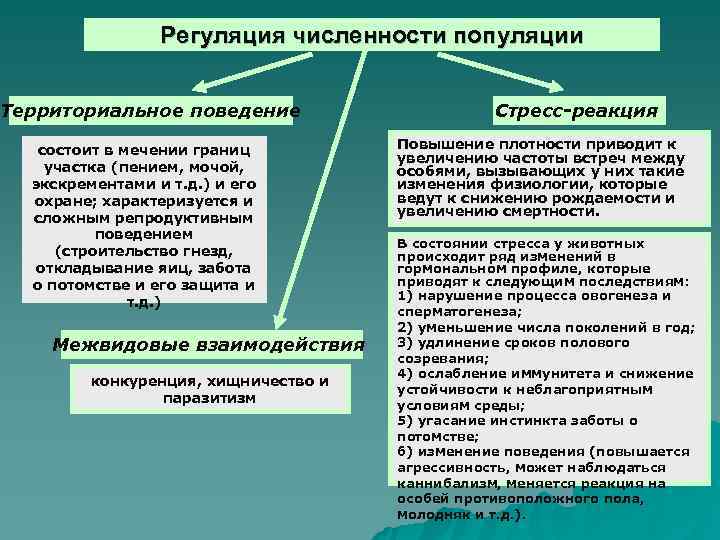 Регуляция численности популяции

Территориальное поведение

состоит в мечении границ участка (пением, мочой, экскрементами и т.д.) и его охране; характеризуется и сложным репродуктивным поведением (строительство гнезд, откладывание яиц, забота о потомстве и его защита и т.д.)

Межвидовые взаимодействия

конкуренция, хищничество и паразитизм

Стресс-реакция

Повышение плотности приводит к увеличению частоты встреч между особями, вызывающих у них такие изменения физиологии, которые ведут к снижению рождаемости и увеличению смертности.

В состоянии стресса у животных происходит ряд изменений в гормональном профиле, которые приводят к следующим последствиям:
1) нарушение процесса овогенеза и сперматогенеза;
2) уменьшение числа поколений в год;
3) удлинение сроков полового созревания;
4) ослабление иммунитета и снижение устойчивости к неблагоприятным условиям среды;
5) угасание инстинкта заботы о потомстве;
6) изменение поведения (повышается агрессивность, может наблюдаться каннибализм, меняется реакция на особей противоположного пола, молодняк и т.д.).